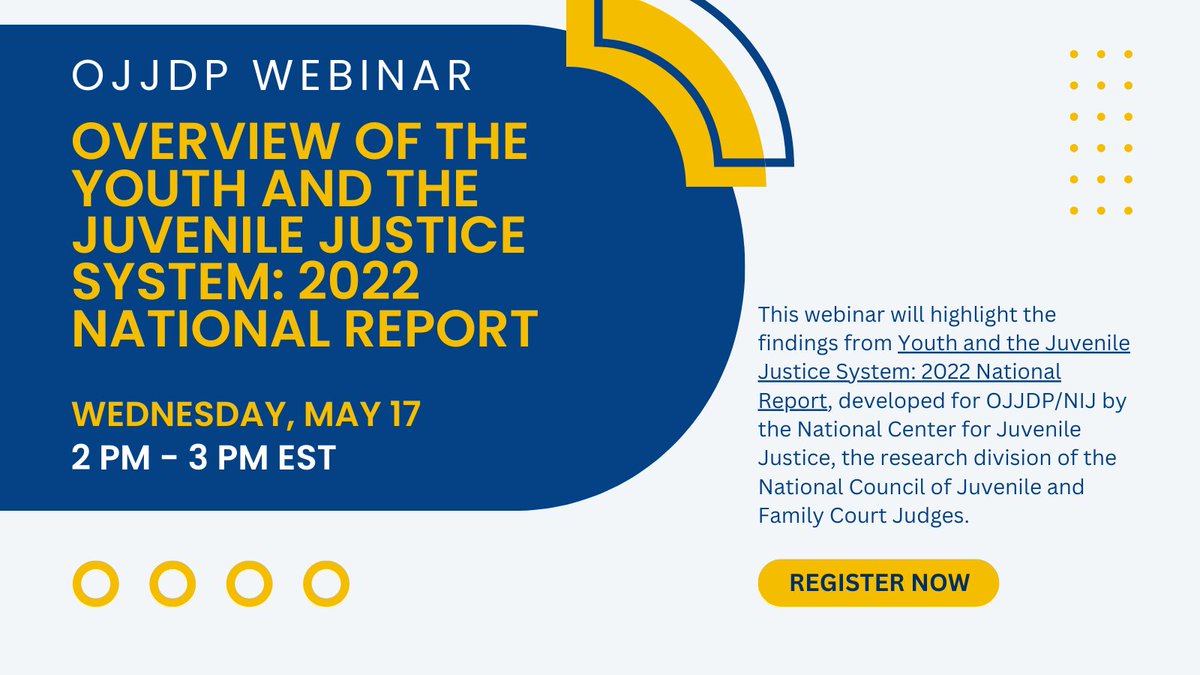 OJJDP WEBINAR

OVERVIEW OF THE YOUTH AND THE JUVENILE JUSTICE SYSTEM: 2022 NATIONAL REPORT

WEDNESDAY, MAY 17
2 PM - 3 PM EST

This webinar will highlight the findings from Youth and the Juvenile Justice System: 2022 National Report, developed for OJJDP/NIJ by the National Center for Juvenile Justice, the research division of the National Council of Juvenile and Family Court Judges.

REGISTER NOW